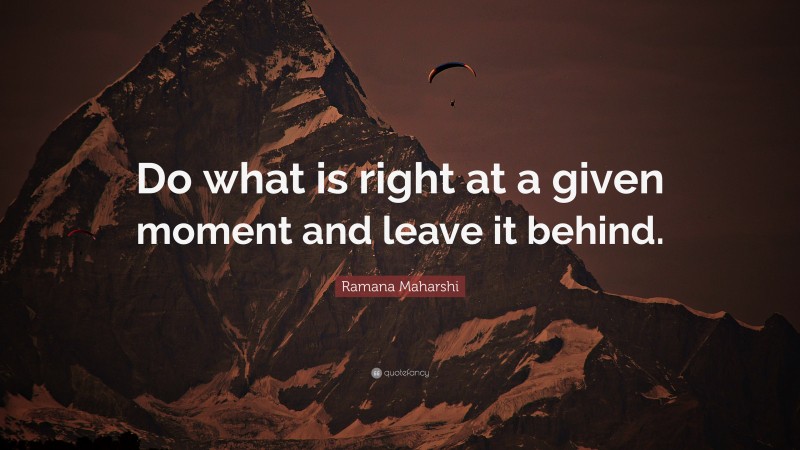 Do what is right at a given moment and leave it behind.

Ramana Maharshi

quotefancy